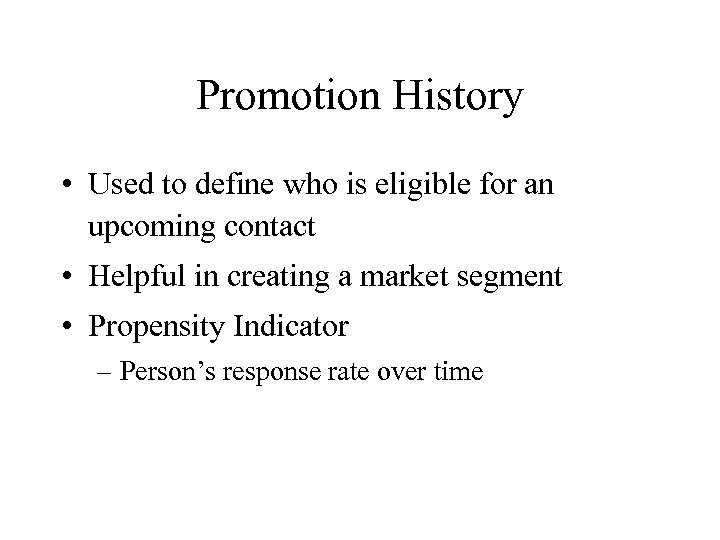 Promotion History

• Used to define who is eligible for an upcoming contact
• Helpful in creating a market segment
• Propensity Indicator
– Person’s response rate over time